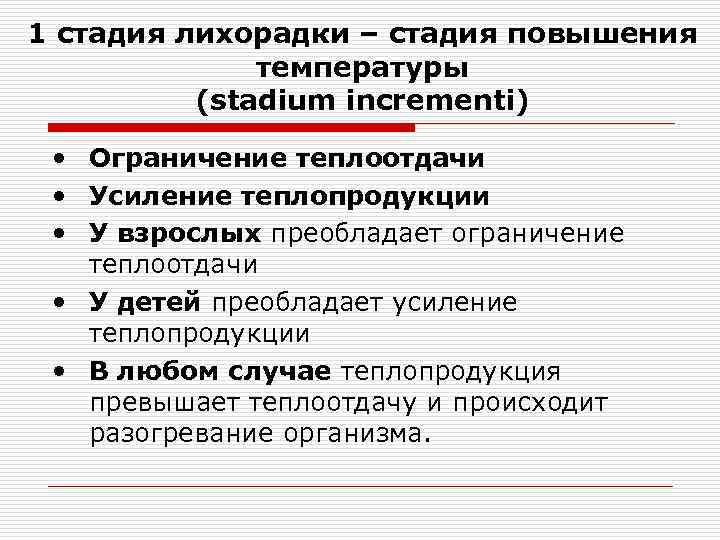 1 стадия лихорадки – стадия повышения температуры
(stadium incrementi)

• Ограничение теплоотдачи
• Усиление теплопродукции
• У взрослых преобладает ограничение теплоотдачи
• У детей преобладает усиление теплопродукции
• В любом случае теплопродукция превышает теплоотдачу и происходит разогревание организма.